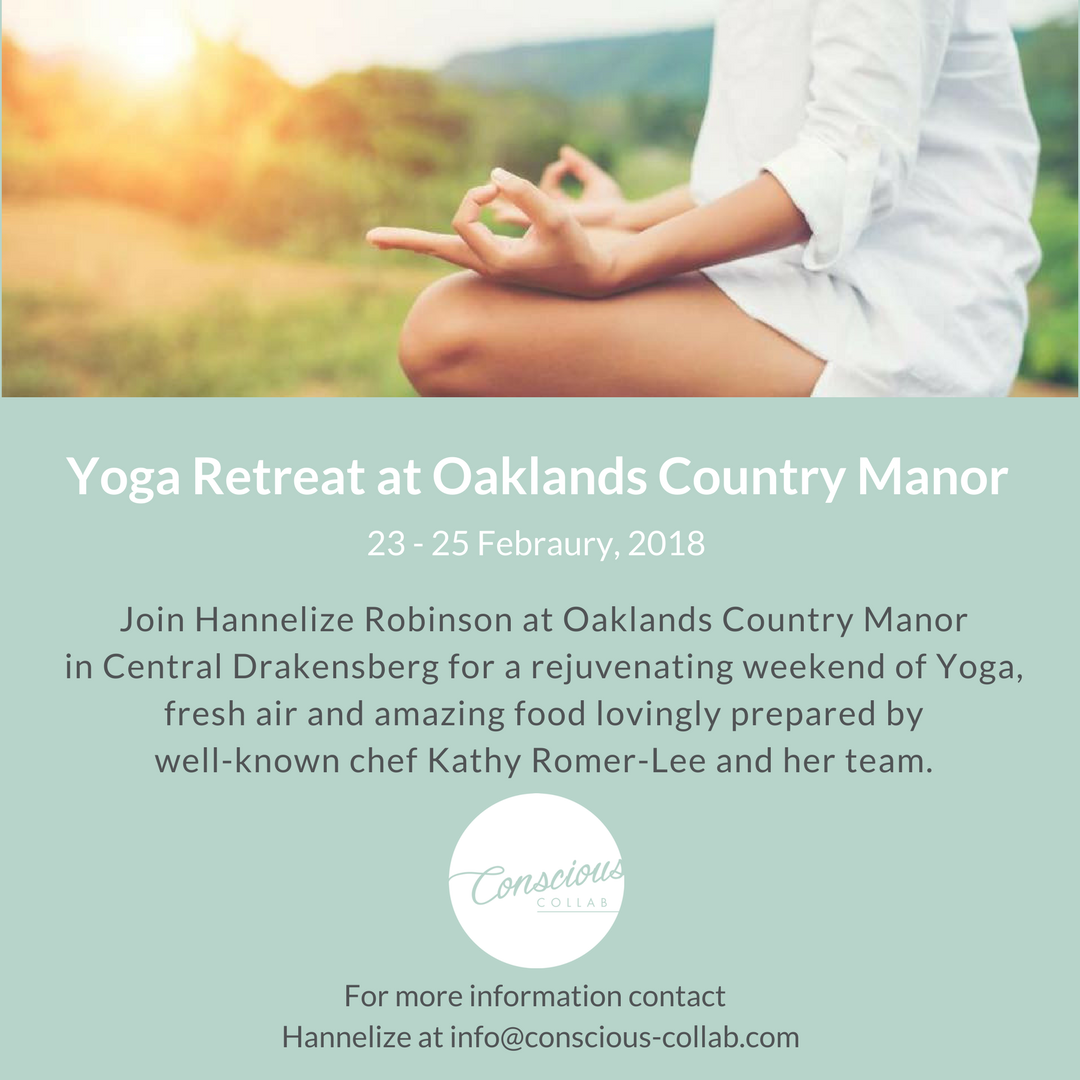 Yoga Retreat at Oaklands Country Manor

23 - 25 Febraury, 2018

Join Hannelize Robinson at Oaklands Country Manor in Central Drakensberg for a rejuvenating weekend of Yoga, fresh air and amazing food lovingly prepared by well-known chef Kathy Romer-Lee and her team.

Conscious
COLLAB

For more information contact
Hannelize at info@conscious-collab.com